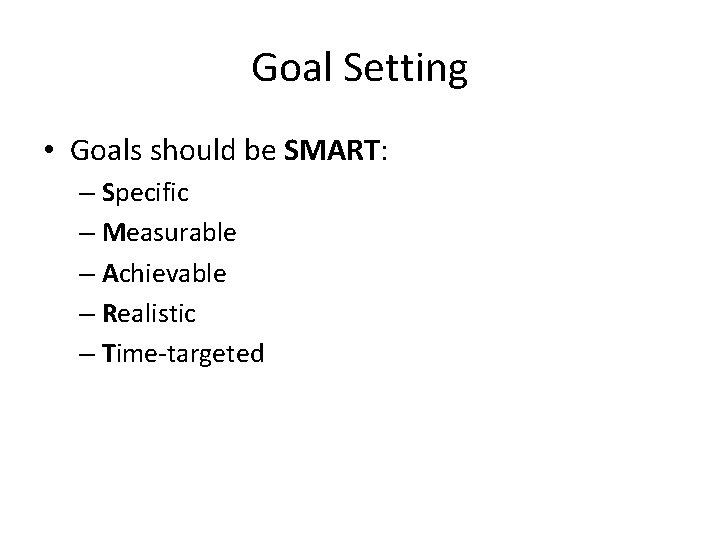 Goal Setting

• Goals should be SMART:
– Specific
– Measurable
– Achievable
– Realistic
– Time-targeted